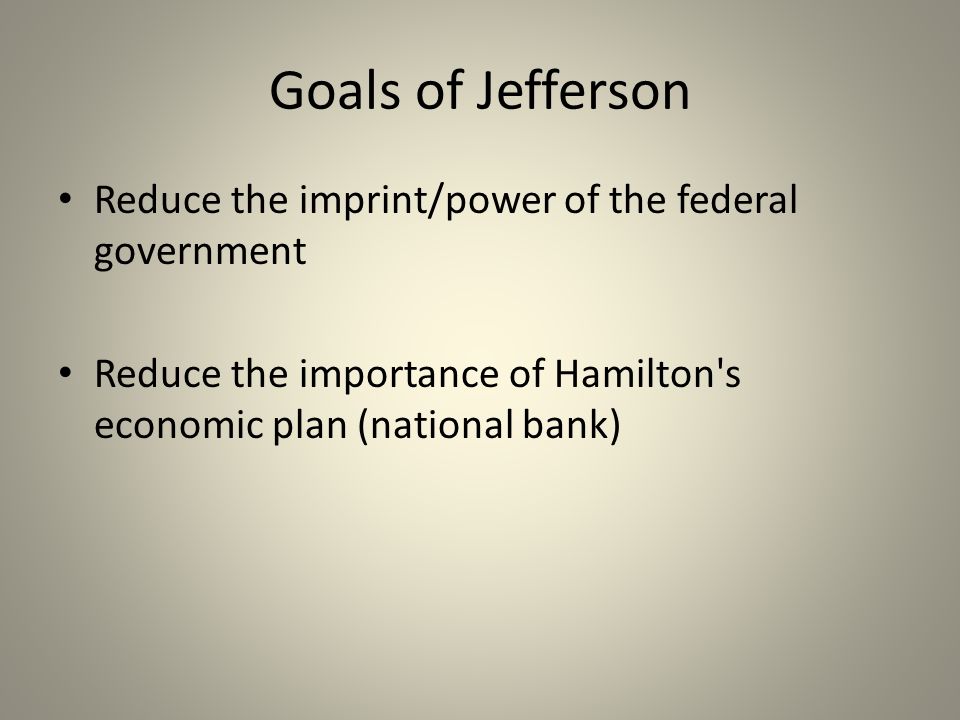 Goals of Jefferson

• Reduce the imprint/power of the federal government

• Reduce the importance of Hamilton's economic plan (national bank)